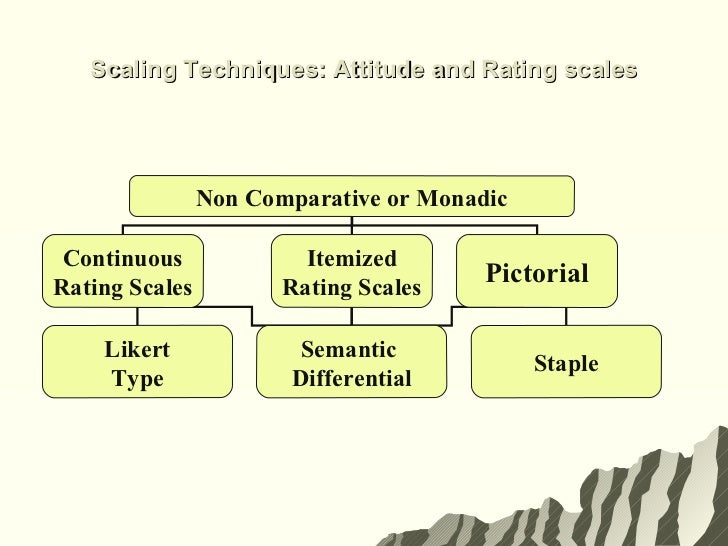 Scaling Techniques: Attitude and Rating scales

Non Comparative or Monadic

Continuous Rating Scales

Itemized Rating Scales

Pictorial

Likert Type

Semantic Differential

Staple